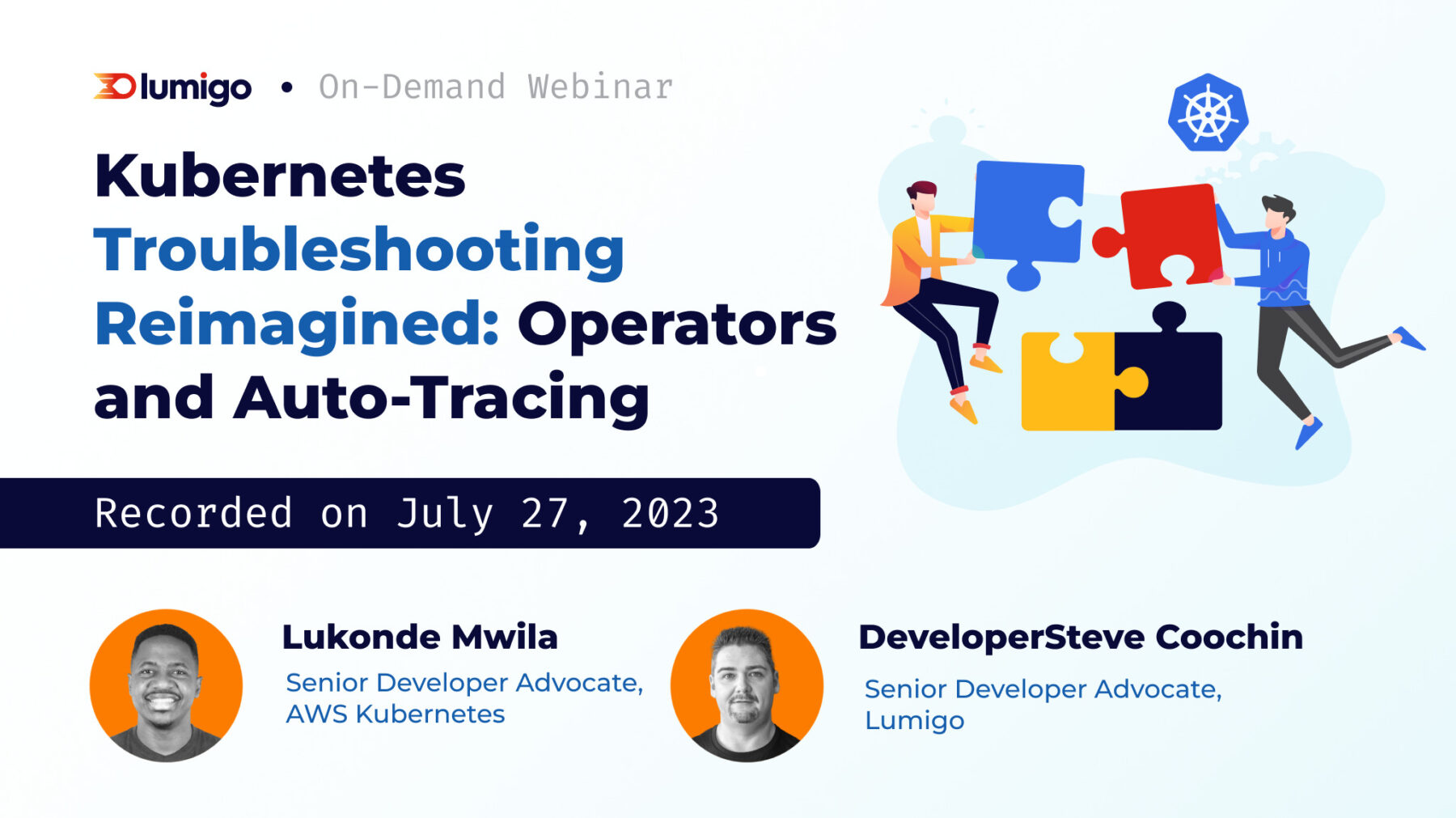 lumigo • On-Demand Webinar

Kubernetes Troubleshooting Reimagined: Operators and Auto-Tracing

Recorded on July 27, 2023

Lukonde Mwila
Senior Developer Advocate, AWS Kubernetes

DeveloperSteve Coochin
Senior Developer Advocate, Lumigo